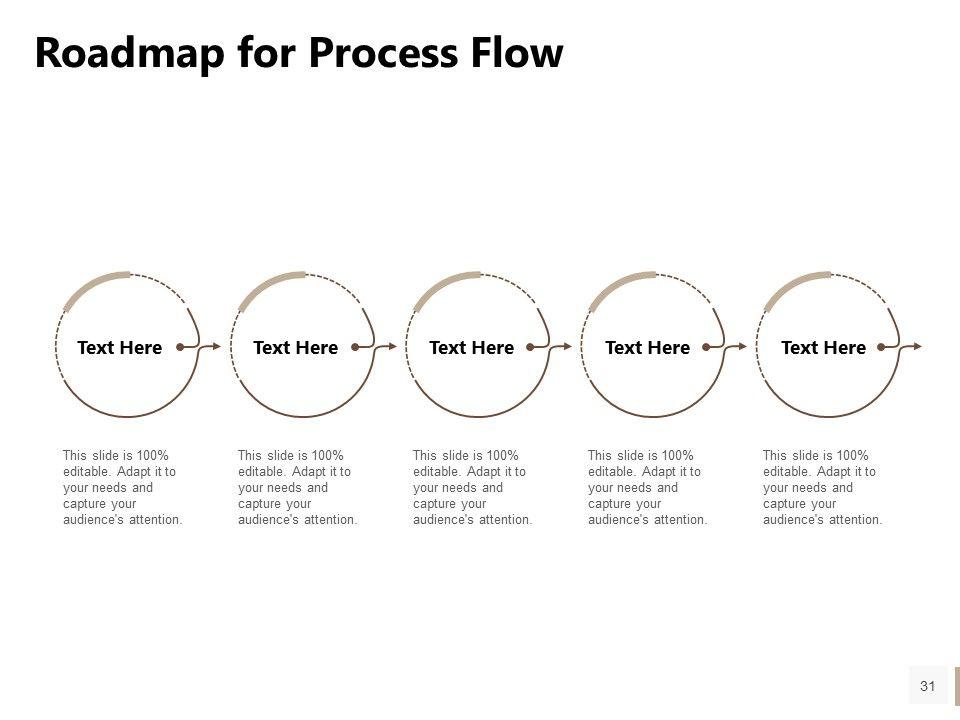 Roadmap for Process Flow

Text Here

Text Here

Text Here

Text Here

Text Here

This slide is 100% editable. Adapt it to your needs and capture your audience's attention.

This slide is 100% editable. Adapt it to your needs and capture your audience's attention.

This slide is 100% editable. Adapt it to your needs and capture your audience's attention.

This slide is 100% editable. Adapt it to your needs and capture your audience's attention.

This slide is 100% editable. Adapt it to your needs and capture your audience's attention.

31